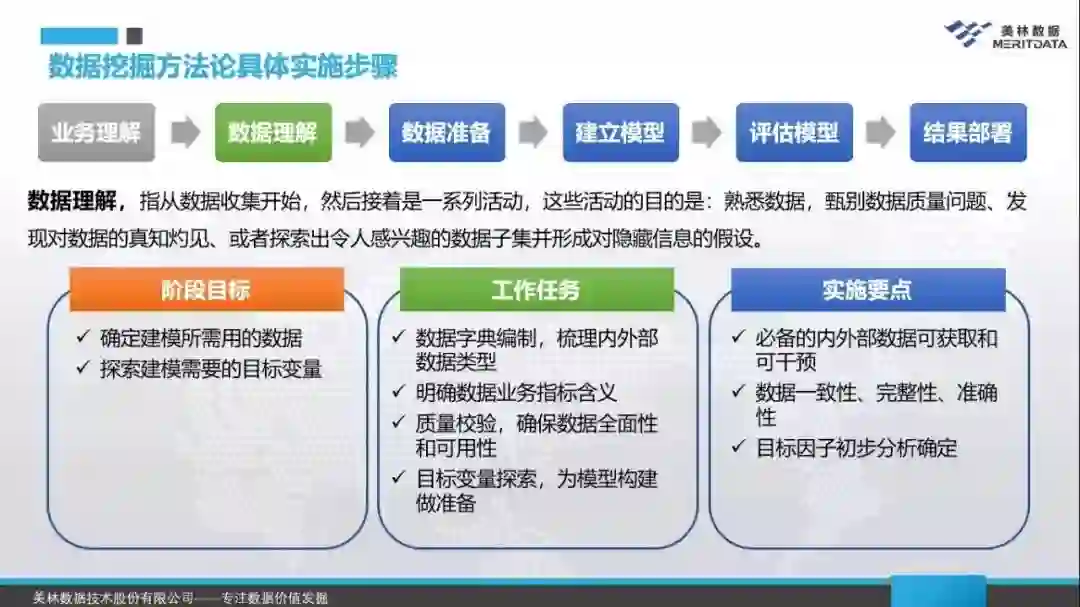 美林数据
MERITDATA

数据挖掘方法论具体实施步骤

业务理解 数据理解 数据准备 建立模型 评估模型 结果部署

数据理解，指从数据收集开始，然后接着是一系列活动，这些活动的目的是：熟悉数据，甄别数据质量问题、发现对数据的真知灼见、或者探索出令人感兴趣的数据子集并形成对隐藏信息的假设。

阶段目标
✓ 确定建模所需用的数据
✓ 探索建模需要的目标变量

工作任务
✓ 数据字典编制，梳理内外部数据类型
✓ 明确数据业务指标含义
✓ 质量校验，确保数据全面性和可用性
✓ 目标变量探索，为模型构建做准备

实施要点
✓ 必备的内外部数据可获取和可干预
✓ 数据一致性、完整性、准确性
✓ 目标因子初步分析确定

美林数据技术股份有限公司——专注数据价值发掘